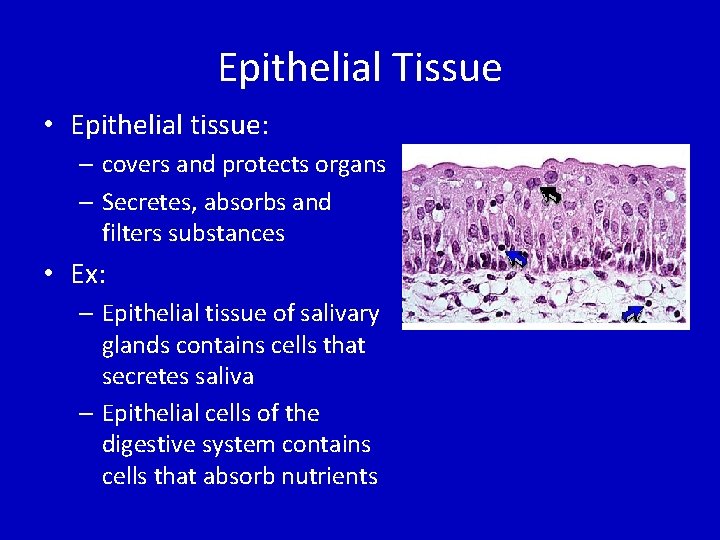 Epithelial Tissue

• Epithelial tissue:
– covers and protects organs
– Secretes, absorbs and filters substances

• Ex:
– Epithelial tissue of salivary glands contains cells that secretes saliva
– Epithelial cells of the digestive system contains cells that absorb nutrients